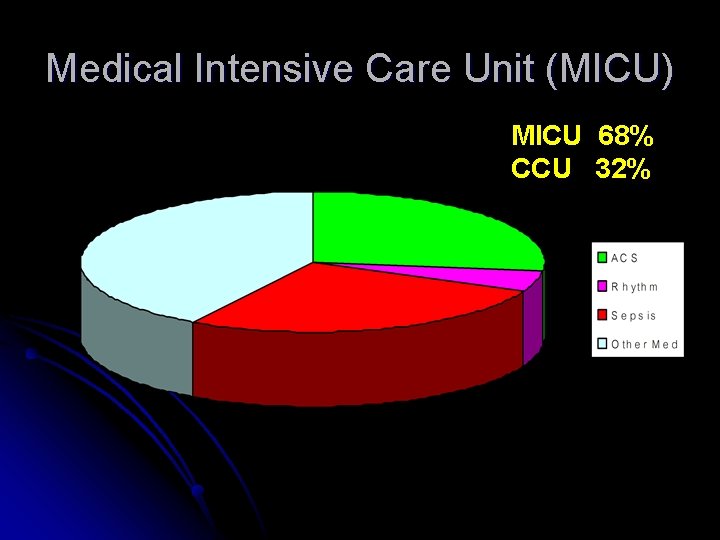 Medical Intensive Care Unit (MICU)

MICU 68%
CCU 32%

ACS
Rhythm
Sepsis
Other Med